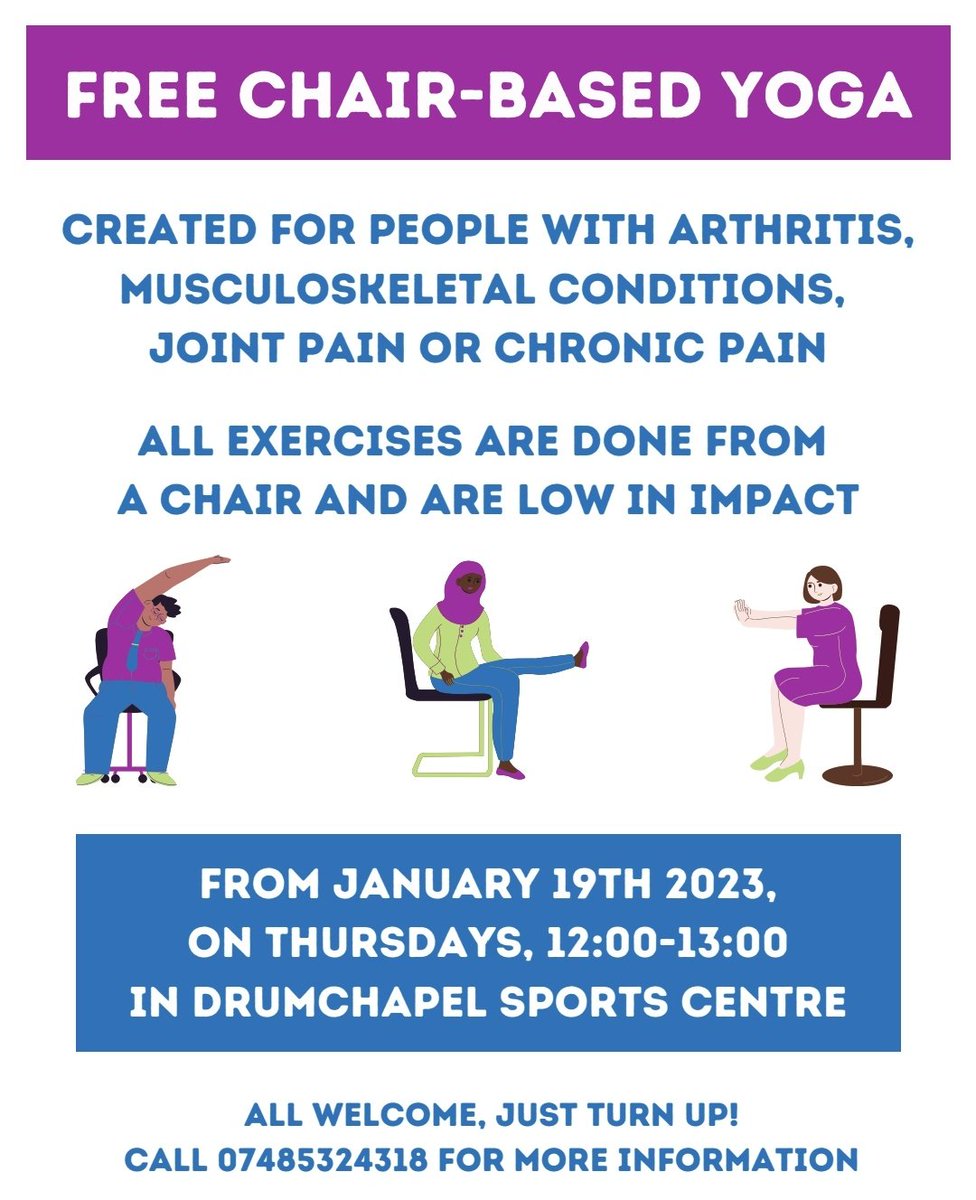 FREE CHAIR-BASED YOGA

CREATED FOR PEOPLE WITH ARTHRITIS, MUSCULOSKELETAL CONDITIONS, JOINT PAIN OR CHRONIC PAIN

ALL EXERCISES ARE DONE FROM A CHAIR AND ARE LOW IN IMPACT

FROM JANUARY 19TH 2023, ON THURSDAYS, 12:00-13:00 IN DRUMCHAPEL SPORTS CENTRE

ALL WELCOME, JUST TURN UP!
CALL 07485324318 FOR MORE INFORMATION